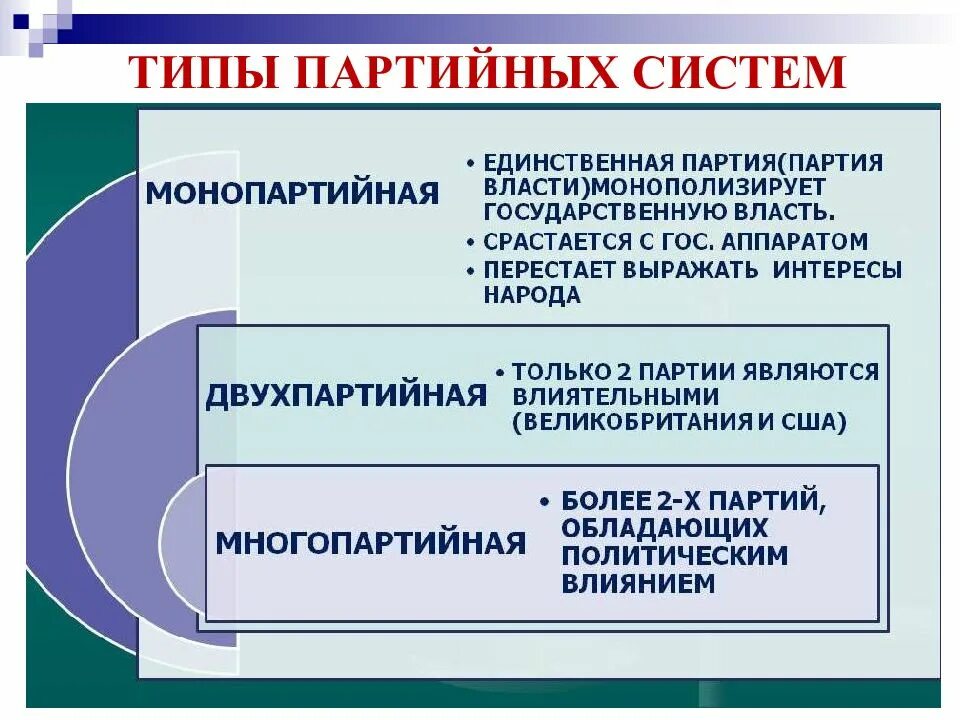 ТИПЫ ПАРТИЙНЫХ СИСТЕМ

МОНОПАРТИЙНАЯ

• ЕДИНСТВЕННАЯ ПАРТИЯ(ПАРТИЯ ВЛАСТИ)МОНОПОЛИЗИРУЕТ ГОСУДАРСТВЕННУЮ ВЛАСТЬ.
• СРАСТАЕТСЯ С ГОС. АППАРАТОМ
• ПЕРЕСТАЕТ ВЫРАЖАТЬ ИНТЕРЕСЫ НАРОДА

ДВУХПАРТИЙНАЯ

• ТОЛЬКО 2 ПАРТИИ ЯВЛЯЮТСЯ ВЛИЯТЕЛЬНЫМИ (ВЕЛИКОБРИТАНИЯ И США)

МНОГОПАРТИЙНАЯ

• БОЛЕЕ 2-Х ПАРТИЙ, ОБЛАДАЮЩИХ ПОЛИТИЧЕСКИМ ВЛИЯНИЕМ